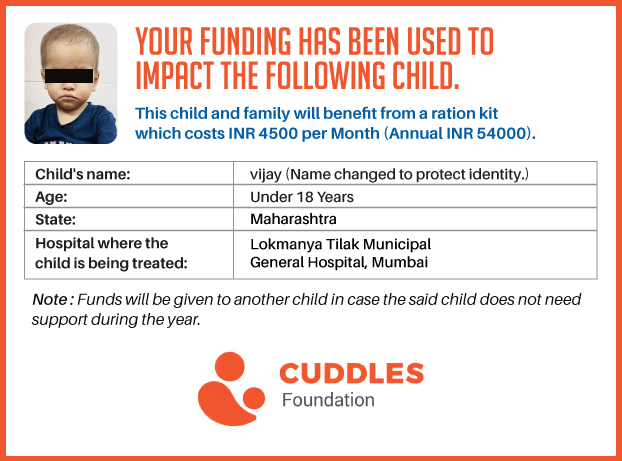 YOUR FUNDING HAS BEEN USED TO IMPACT THE FOLLOWING CHILD.

This child and family will benefit from a ration kit which costs INR 4500 per Month (Annual INR 54000).

| Child's name: | vijay (Name changed to protect identity.) |
|---|---|
| Age: | Under 18 Years |
| State: | Maharashtra |
| Hospital where the child is being treated: | Lokmanya Tilak Municipal General Hospital, Mumbai |

Note : Funds will be given to another child in case the said child does not need support during the year.

CUDDLES Foundation